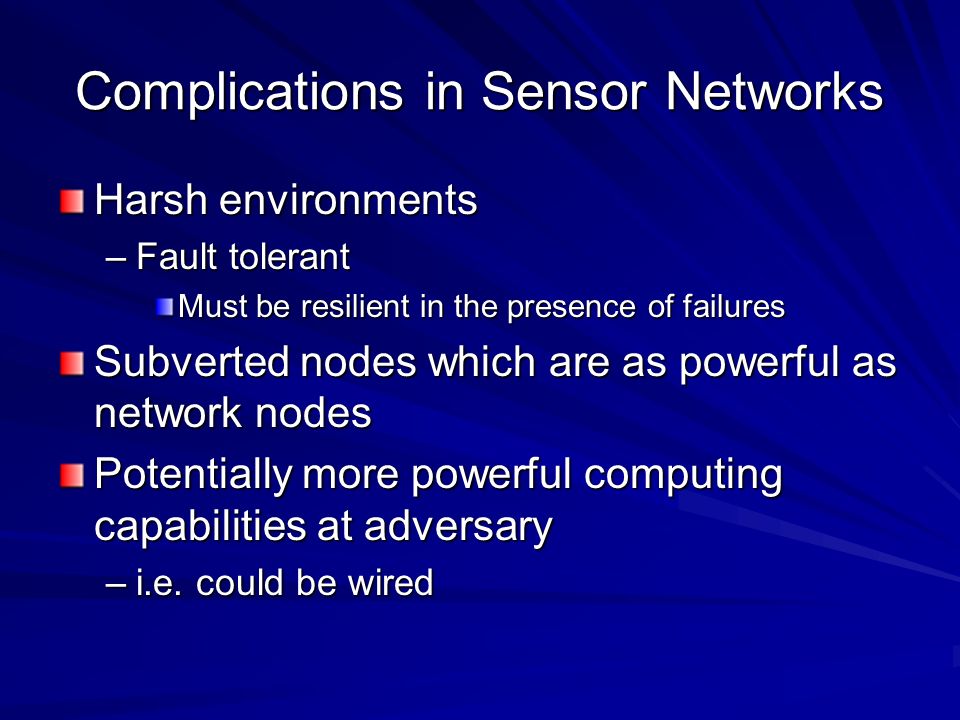 Complications in Sensor Networks

Harsh environments
– Fault tolerant
Must be resilient in the presence of failures

Subverted nodes which are as powerful as network nodes

Potentially more powerful computing capabilities at adversary
– i.e. could be wired